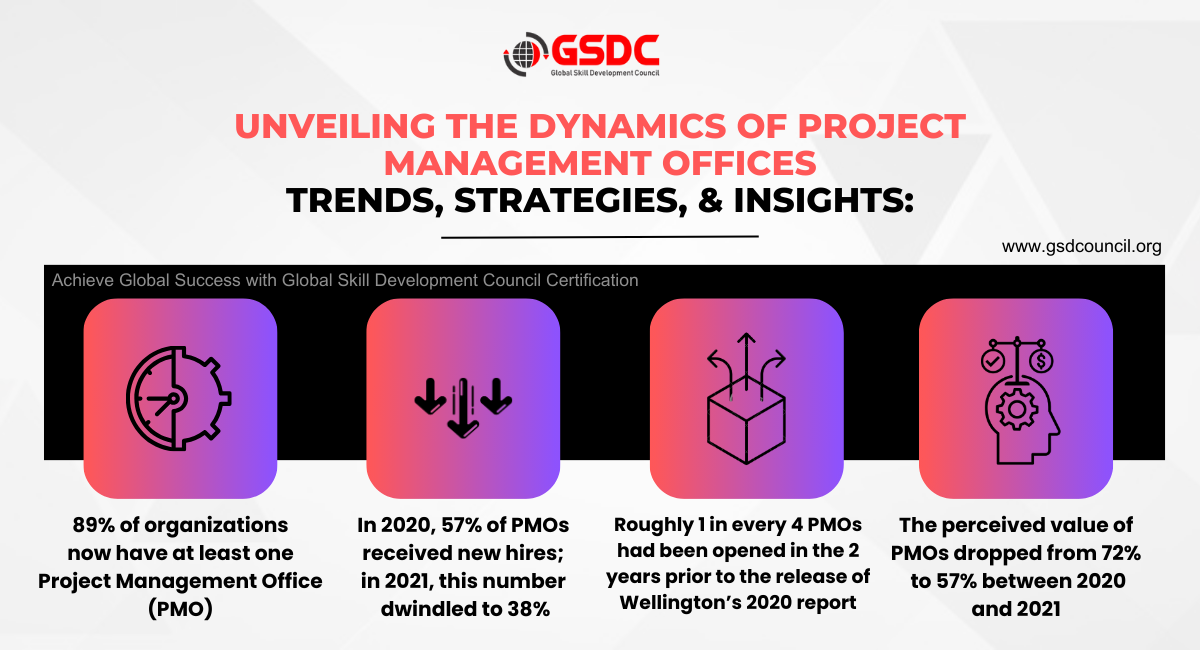 GSDC
Global Skill Development Council

UNVEILING THE DYNAMICS OF PROJECT MANAGEMENT OFFICES
TRENDS, STRATEGIES, & INSIGHTS:

www.gsdcouncil.org

Achieve Global Success with Global Skill Development Council Certification

89% of organizations now have at least one Project Management Office (PMO)

In 2020, 57% of PMOs received new hires; in 2021, this number dwindled to 38%

Roughly 1 in every 4 PMOs had been opened in the 2 years prior to the release of Wellington's 2020 report

The perceived value of PMOs dropped from 72% to 57% between 2020 and 2021